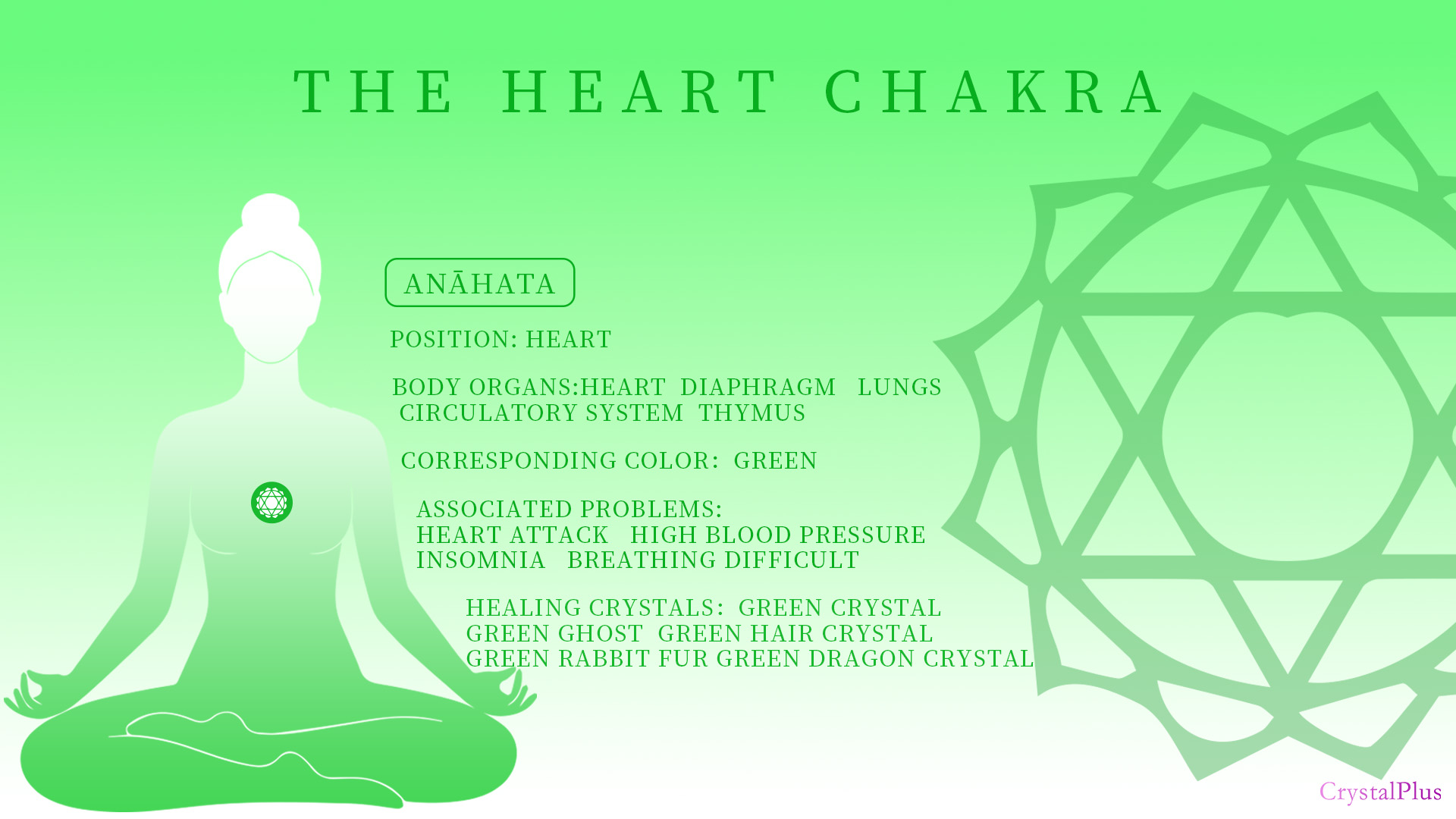 THE HEART CHAKRA

ANĀHATA

POSITION: HEART

BODY ORGANS:HEART DIAPHRAGM LUNGS CIRCULATORY SYSTEM THYMUS

CORRESPONDING COLOR: GREEN

ASSOCIATED PROBLEMS:
HEART ATTACK HIGH BLOOD PRESSURE
INSOMNIA BREATHING DIFFICULT

HEALING CRYSTALS: GREEN CRYSTAL
GREEN GHOST GREEN HAIR CRYSTAL
GREEN RABBIT FUR GREEN DRAGON CRYSTAL

CrystalPlus